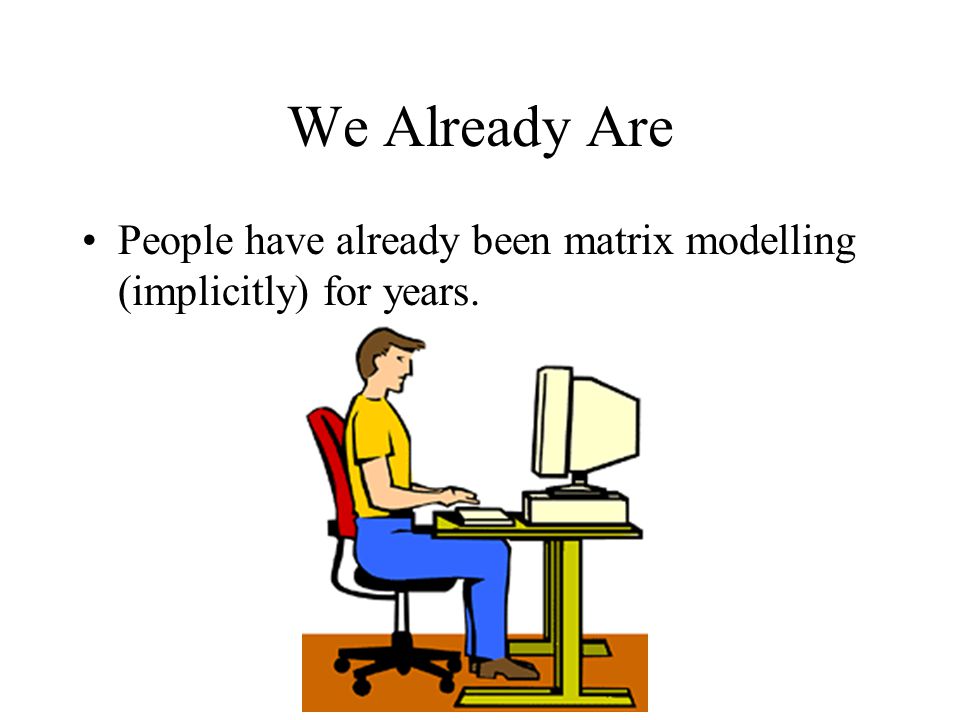 We Already Are

• People have already been matrix modelling (implicitly) for years.